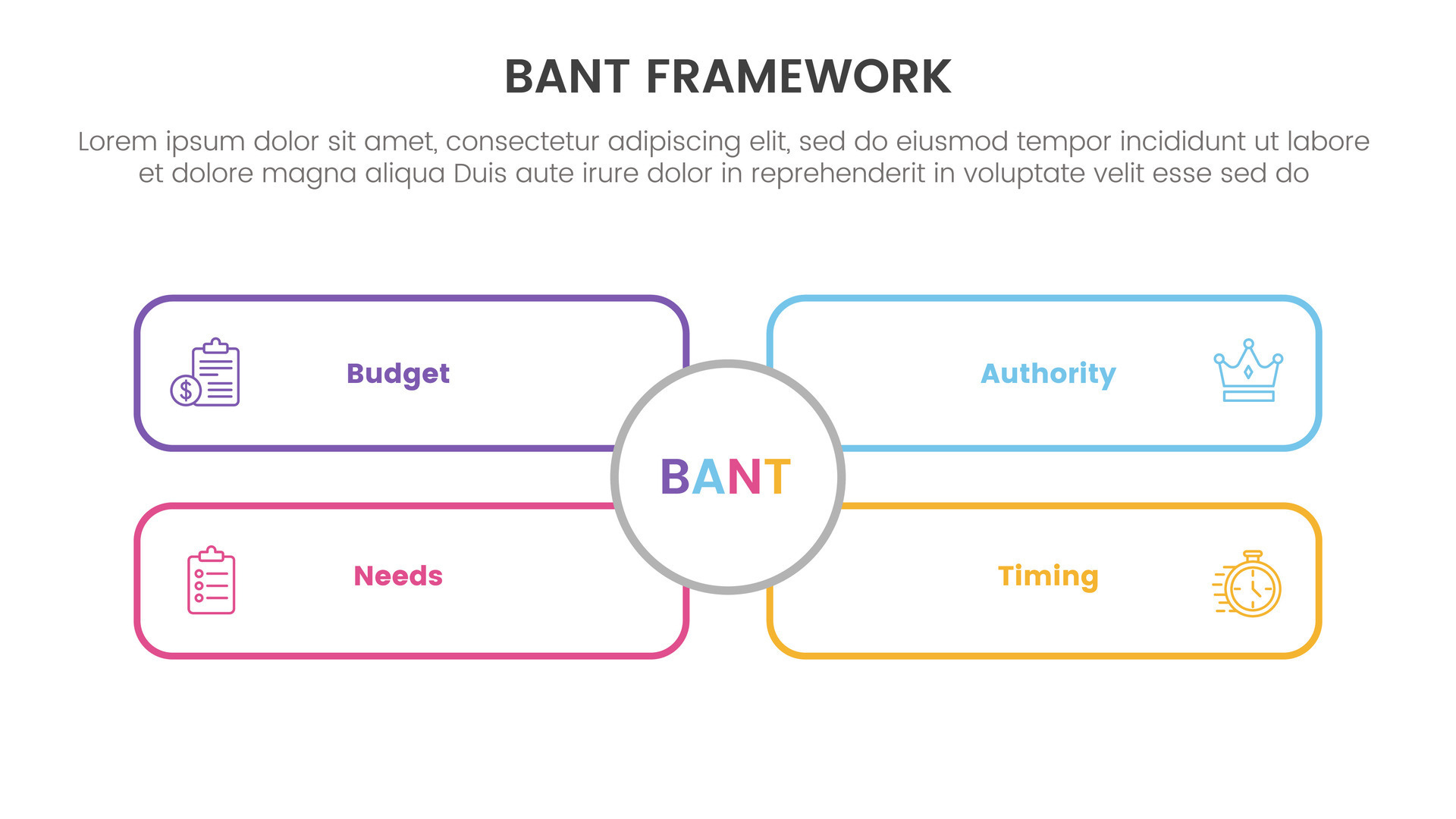 BANT FRAMEWORK

Lorem ipsum dolor sit amet, consectetur adipiscing elit, sed do eiusmod tempor incididunt ut labore et dolore magna aliqua Duis aute irure dolor in reprehenderit in voluptate velit esse sed do

Budget

Authority

BANT

Needs

Timing